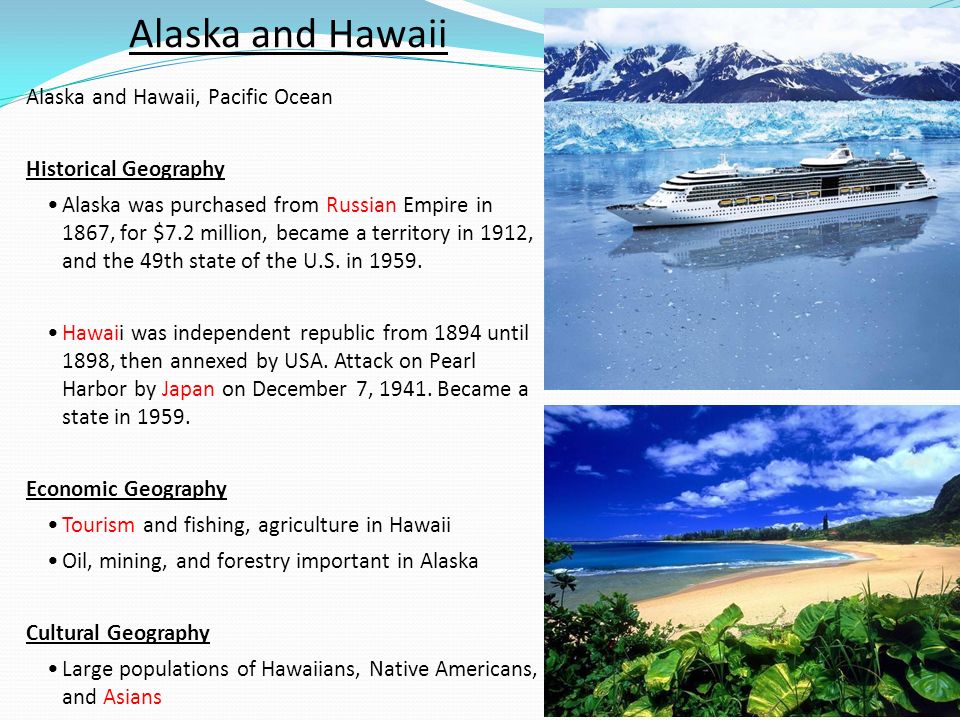 Alaska and Hawaii

Alaska and Hawaii, Pacific Ocean

Historical Geography

• Alaska was purchased from Russian Empire in 1867, for \$7.2 million, became a territory in 1912, and the 49th state of the U.S. in 1959.

• Hawaii was independent republic from 1894 until 1898, then annexed by USA. Attack on Pearl Harbor by Japan on December 7, 1941. Became a state in 1959.

Economic Geography

• Tourism and fishing, agriculture in Hawaii

• Oil, mining, and forestry important in Alaska

Cultural Geography

• Large populations of Hawaiians, Native Americans, and Asians